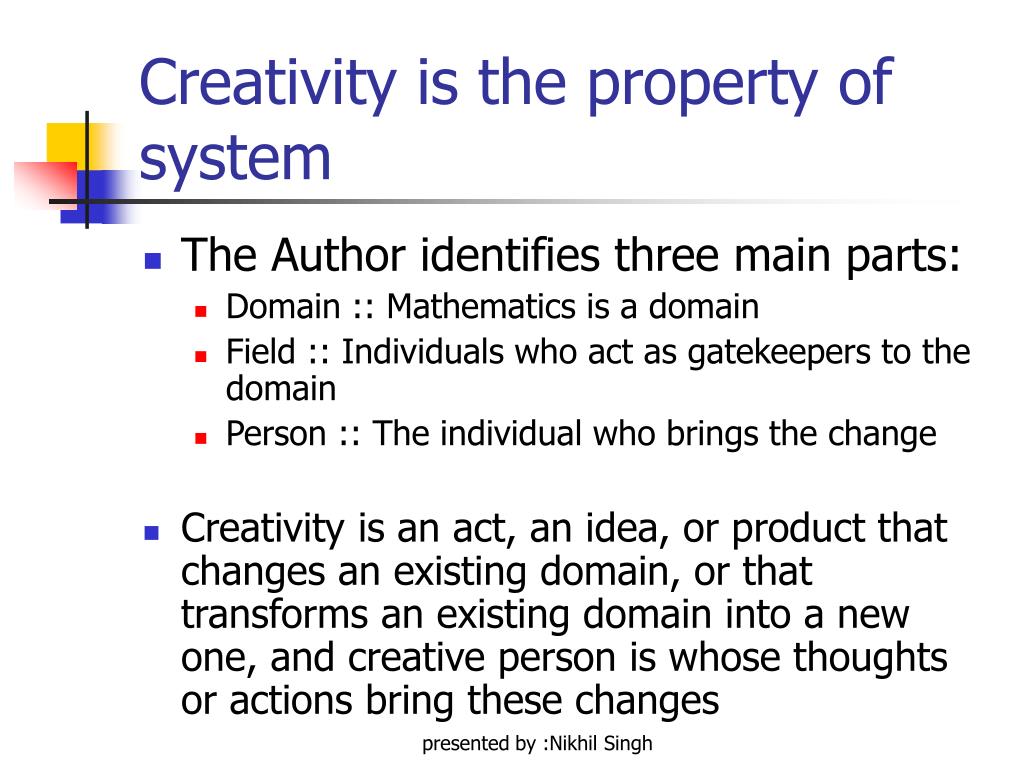 Creativity is the property of system

- The Author identifies three main parts:
  - Domain :: Mathematics is a domain
  - Field :: Individuals who act as gatekeepers to the domain
  - Person :: The individual who brings the change

- Creativity is an act, an idea, or product that changes an existing domain, or that transforms an existing domain into a new one, and creative person is whose thoughts or actions bring these changes

presented by :Nikhil Singh